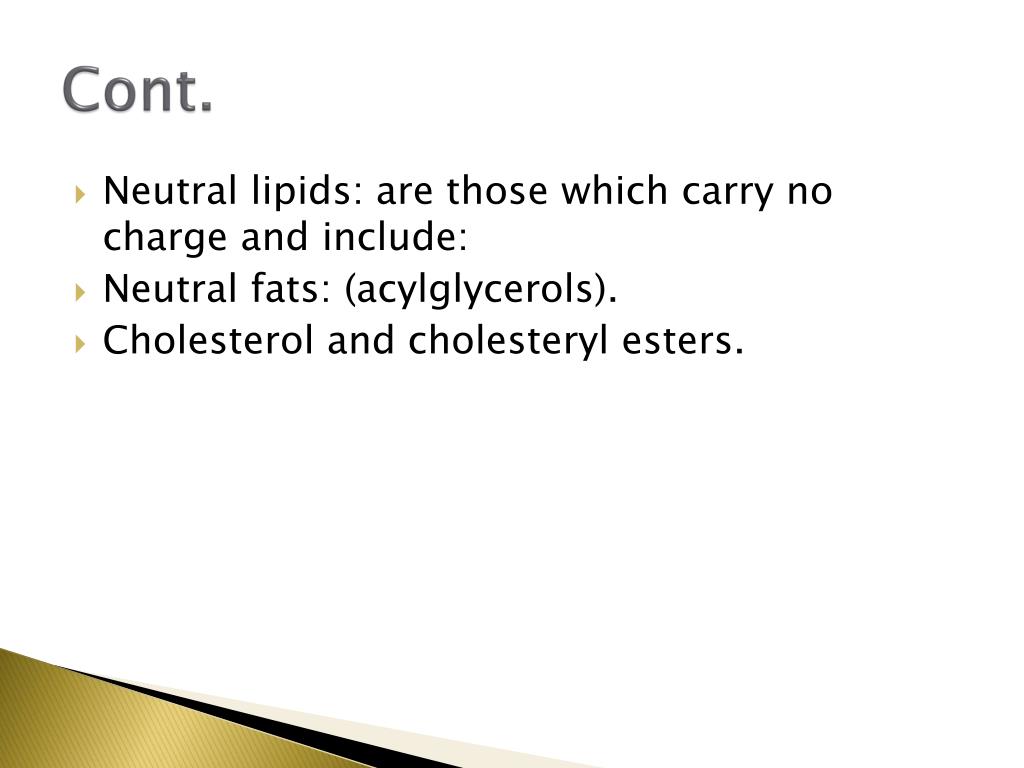 Cont.

Neutral lipids: are those which carry no charge and include:

Neutral fats: (acylglycerols).

Cholesterol and cholesteryl esters.